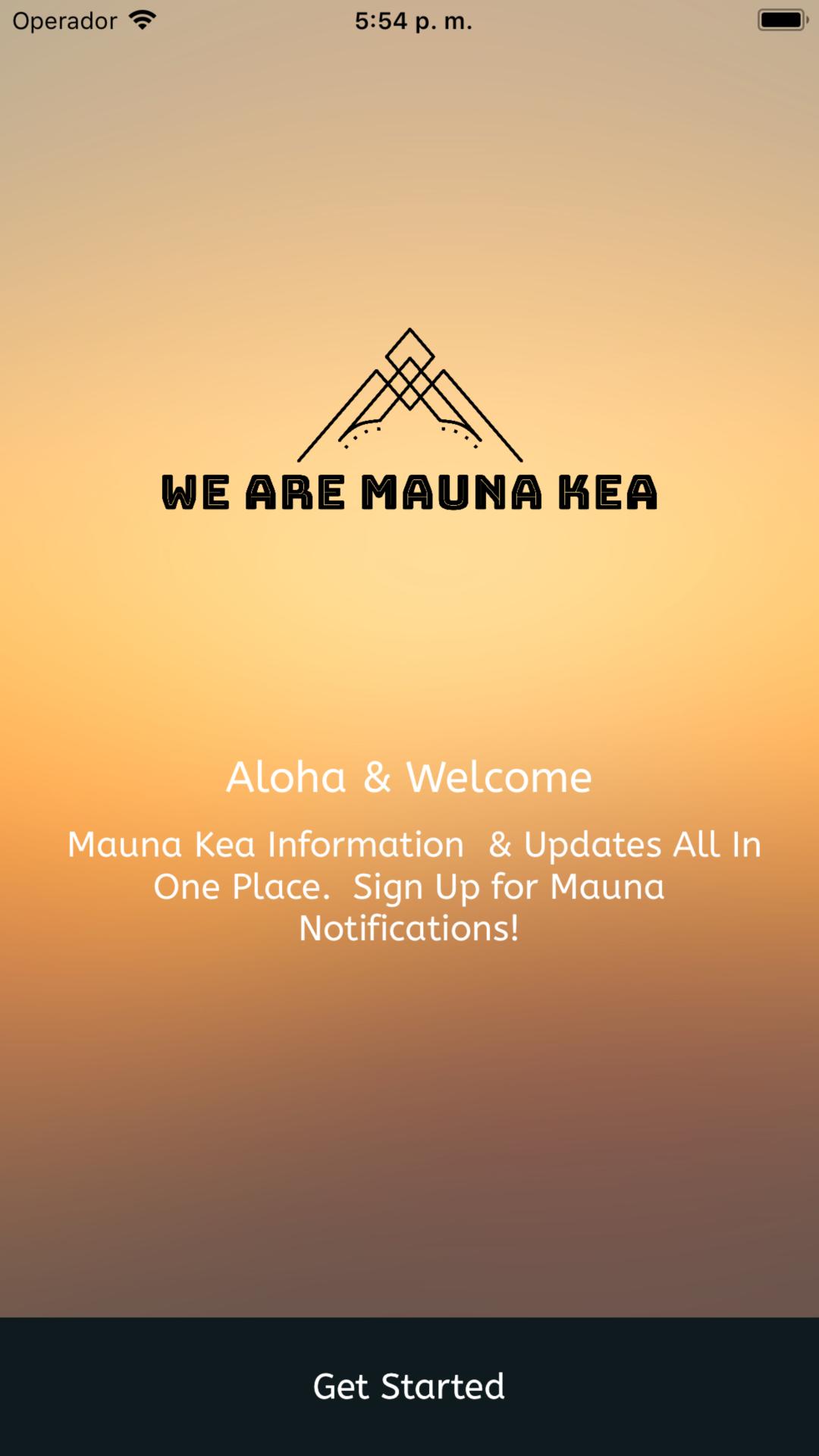 Operador 5:54 p. m.

WE ARE MAUNA KEA

Aloha & Welcome

Mauna Kea Information & Updates All In One Place. Sign Up for Mauna Notifications!

Get Started